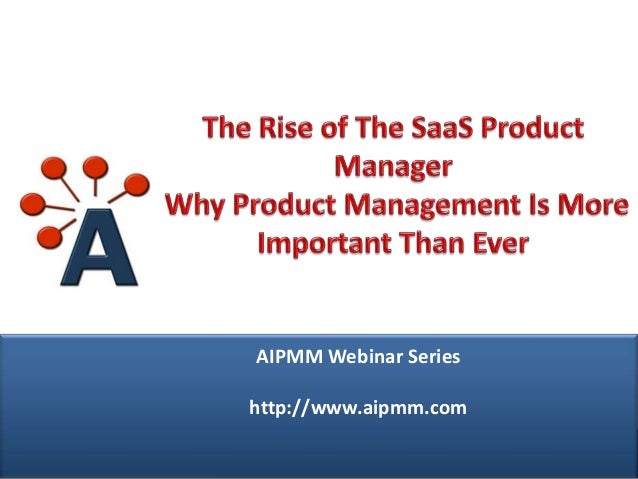 A

The Rise of The SaaS Product Manager
Why Product Management Is More Important Than Ever

AIPMM Webinar Series

http://www.aipmm.com